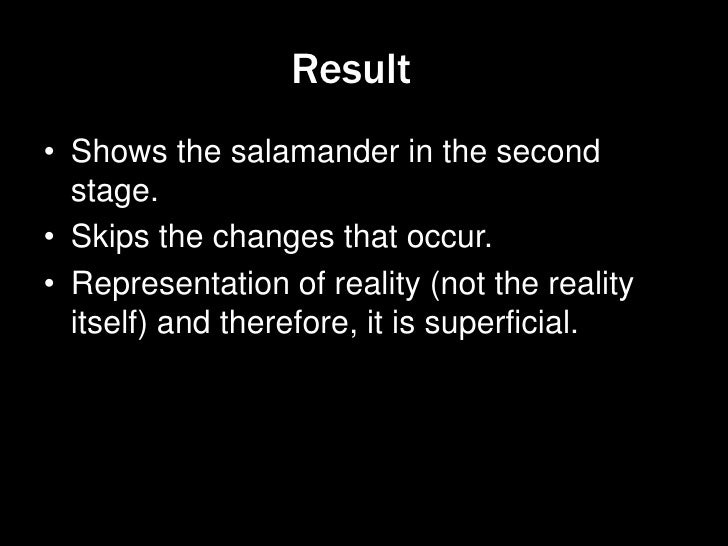 Result

• Shows the salamander in the second stage.
• Skips the changes that occur.
• Representation of reality (not the reality itself) and therefore, it is superficial.